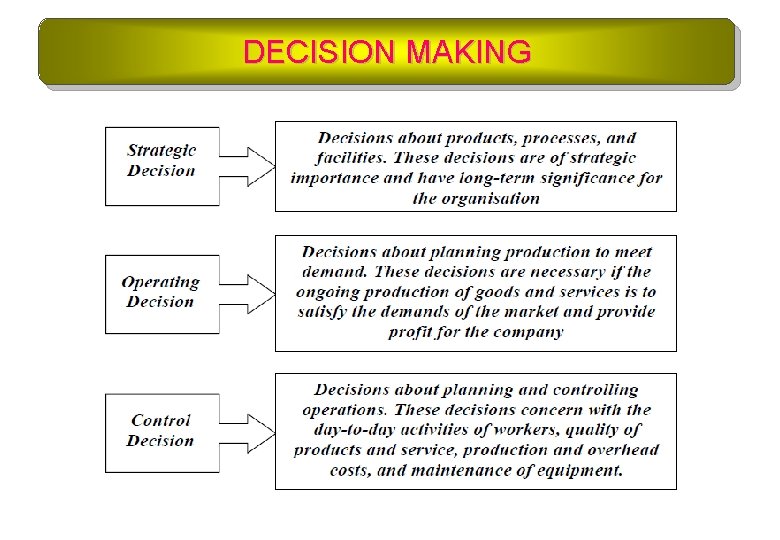 DECISION MAKING

Strategic Decision

Decisions about products, processes, and facilities. These decisions are of strategic importance and have long-term significance for the organisation

Operating Decision

Decisions about planning production to meet demand. These decisions are necessary if the ongoing production of goods and services is to satisfy the demands of the market and provide profit for the company

Control Decision

Decisions about planning and controlling operations. These decisions concern with the day-to-day activities of workers, quality of products and service, production and overhead costs, and maintenance of equipment.